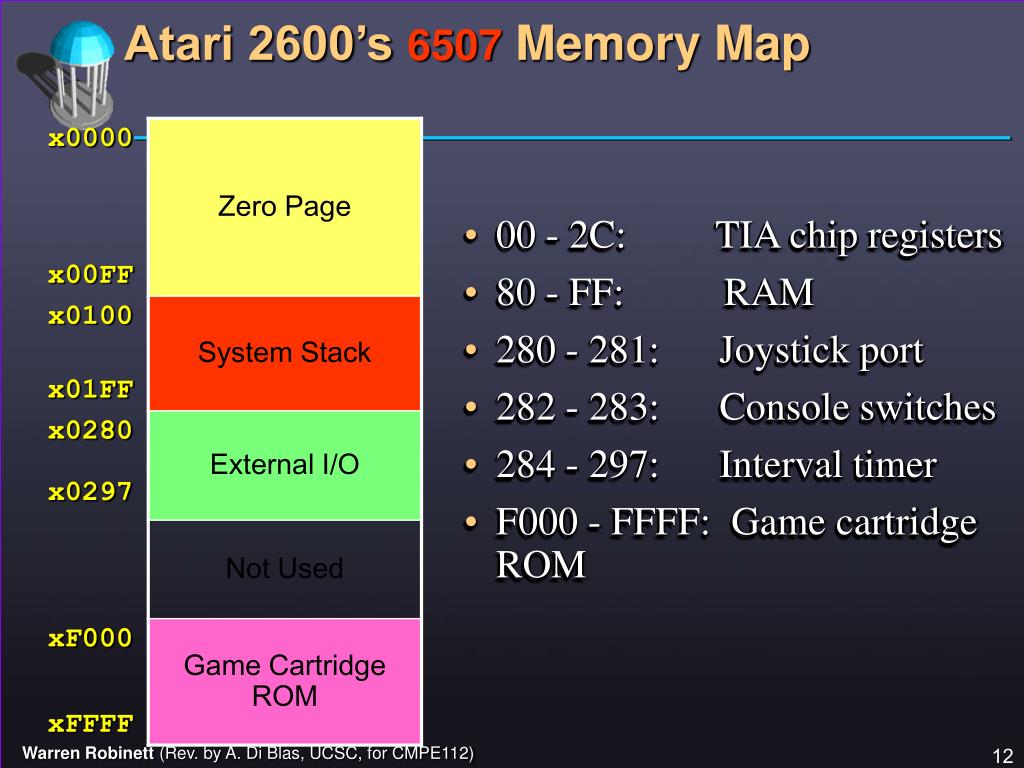 Atari 2600's 6507 Memory Map

x0000

Zero Page

x00FF

x0100

System Stack

x01FF

x0280

External I/O

x0297

Not Used

xF000

Game Cartridge ROM

xFFFF

• 00 - 2C: TIA chip registers
• 80 - FF: RAM
• 280 - 281: Joystick port
• 282 - 283: Console switches
• 284 - 297: Interval timer
• F000 - FFFF: Game cartridge ROM

Warren Robinett (Rev. by A. Di Blas, UCSC, for CMPE112)

12